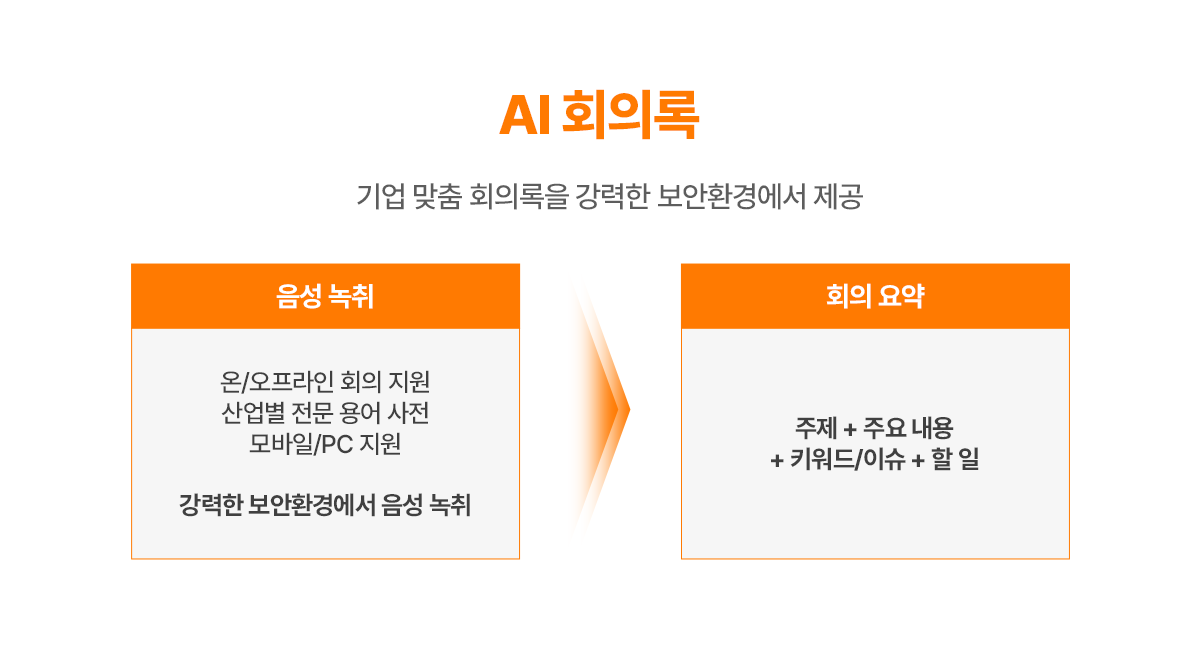 AI 회의록

기업 맞춤 회의록을 강력한 보안환경에서 제공

음성 녹취

온/오프라인 회의 지원
산업별 전문 용어 사전
모바일/PC 지원

강력한 보안환경에서 음성 녹취

회의 요약

주제 + 주요 내용
+ 키워드/이슈 + 할 일